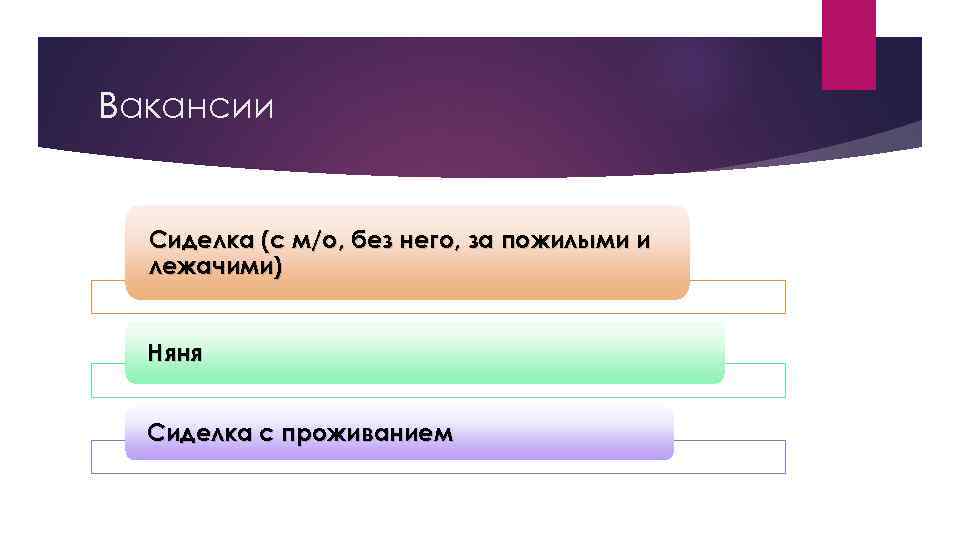 Вакансии

Сиделка (с м/о, без него, за пожилыми и лежачими)

Няня

Сиделка с проживанием